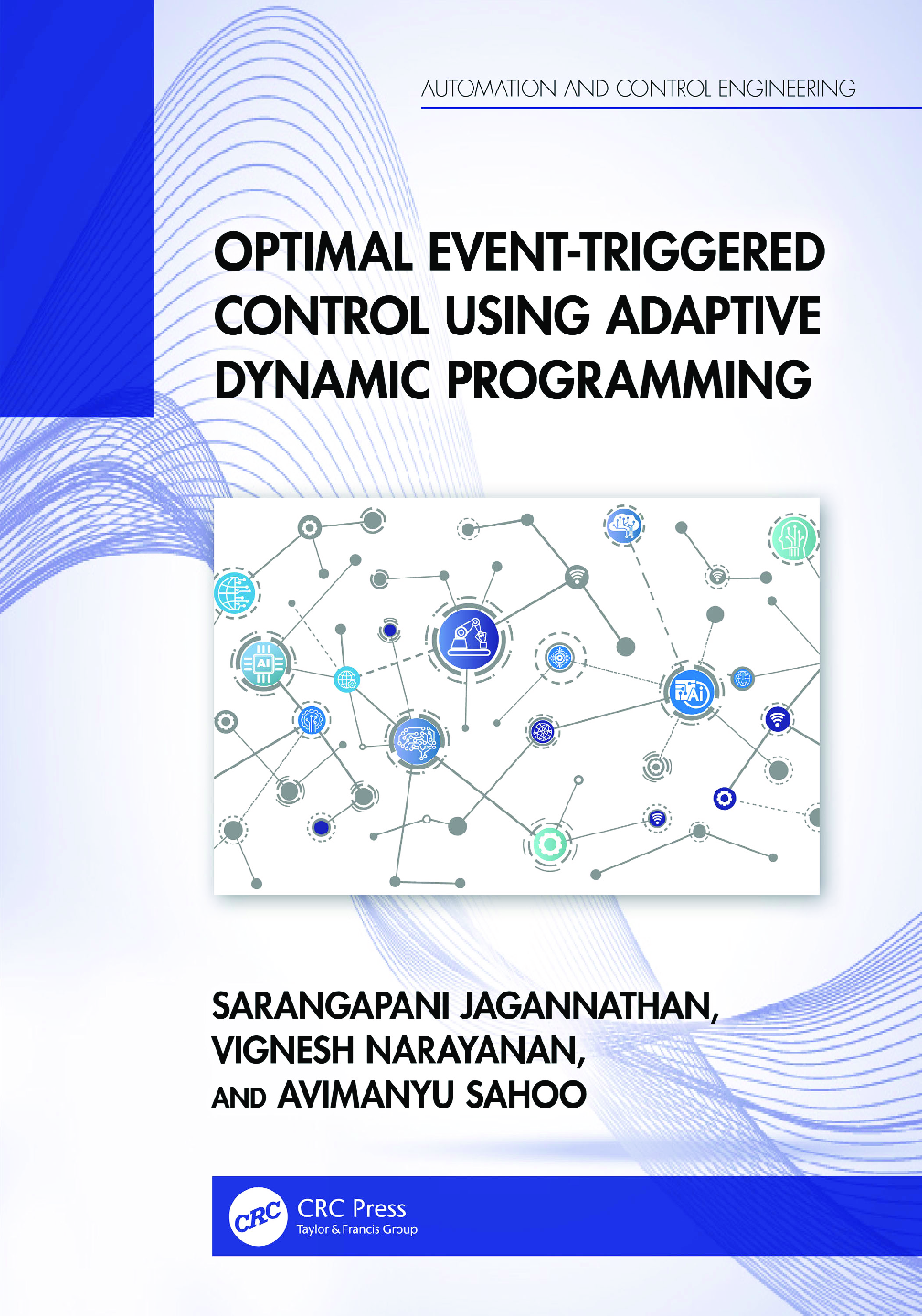 AUTOMATION AND CONTROL ENGINEERING

OPTIMAL EVENT-TRIGGERED CONTROL USING ADAPTIVE DYNAMIC PROGRAMMING

AI

AI

SARANGAPANI JAGANNATHAN, VIGNESH NARAYANAN, AND AVIMANYU SAHOO

CRC

CRC Press
Taylor & Francis Group